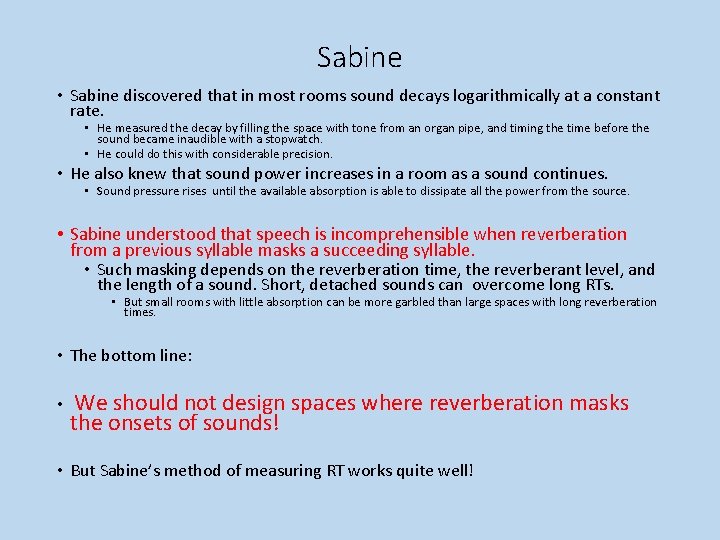 Sabine

• Sabine discovered that in most rooms sound decays logarithmically at a constant rate.

▪ He measured the decay by filling the space with tone from an organ pipe, and timing the time before the sound became inaudible with a stopwatch.

▪ He could do this with considerable precision.

• He also knew that sound power increases in a room as a sound continues.

▪ Sound pressure rises until the available absorption is able to dissipate all the power from the source.

• Sabine understood that speech is incomprehensible when reverberation from a previous syllable masks a succeeding syllable.

• Such masking depends on the reverberation time, the reverberant level, and the length of a sound. Short, detached sounds can overcome long RTs.

▪ But small rooms with little absorption can be more garbled than large spaces with long reverberation times.

• The bottom line:

• We should not design spaces where reverberation masks the onsets of sounds!

• But Sabine's method of measuring RT works quite well!